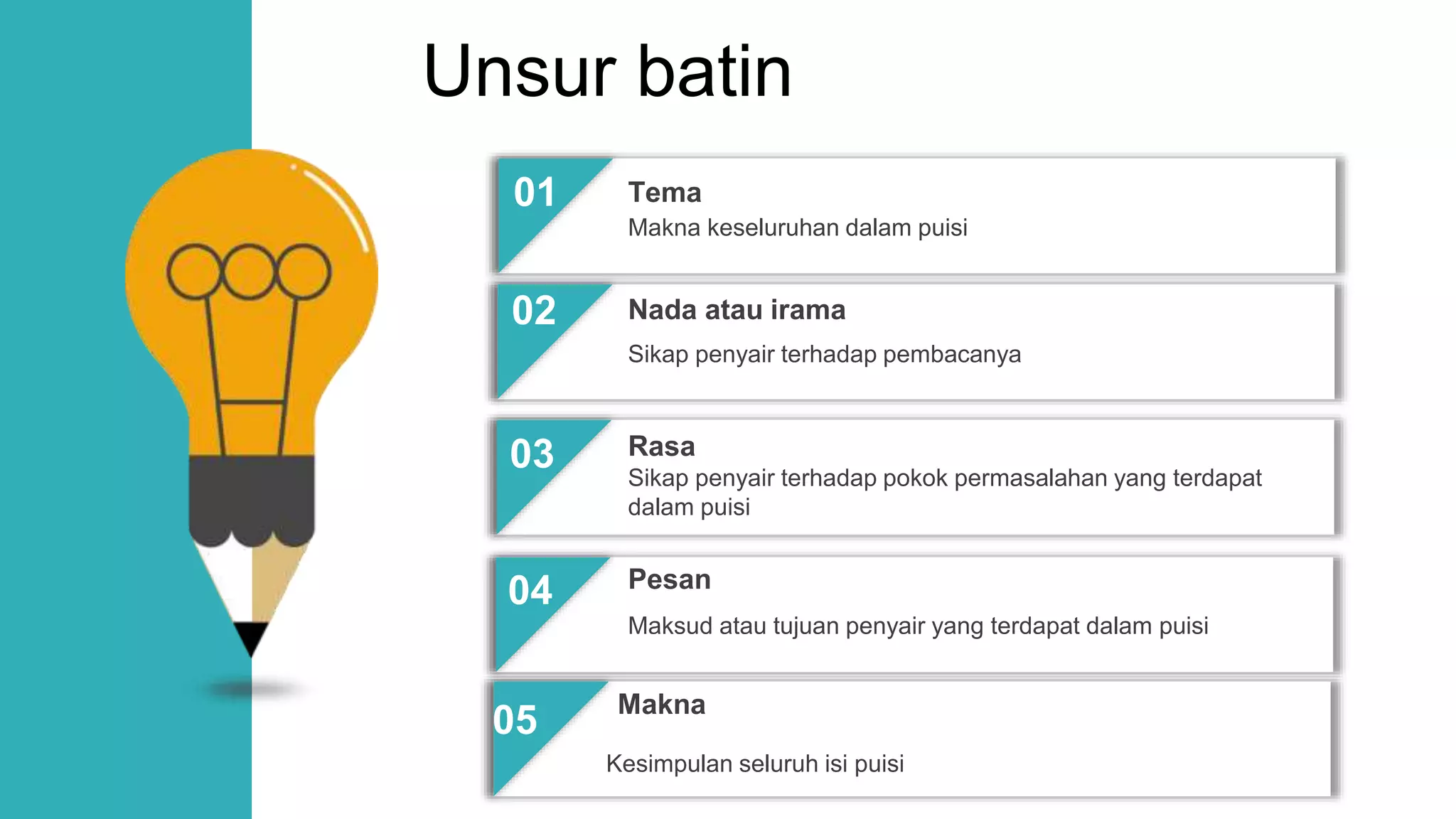 Unsur batin

01 Tema
Makna keseluruhan dalam puisi

02 Nada atau irama
Sikap penyair terhadap pembacanya

03 Rasa
Sikap penyair terhadap pokok permasalahan yang terdapat dalam puisi

04 Pesan
Maksud atau tujuan penyair yang terdapat dalam puisi

05 Makna
Kesimpulan seluruh isi puisi